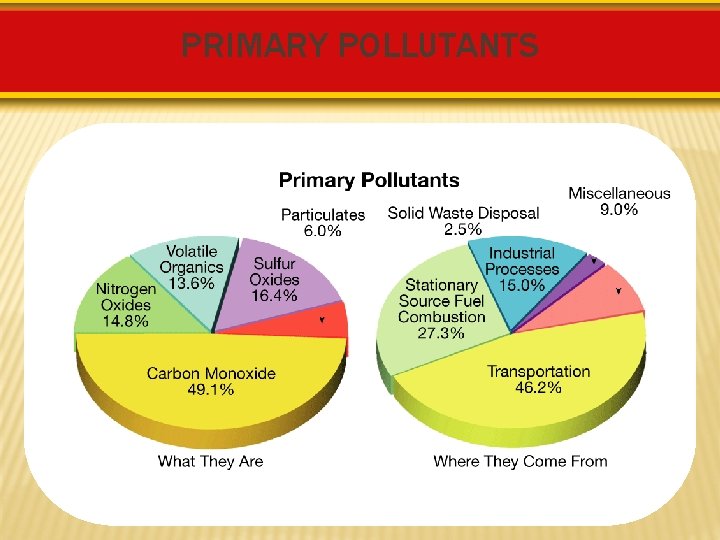 PRIMARY POLLUTANTS

Primary Pollutants

Particulates
6.0%

Volatile
Organics
13.6%

Sulfur
Oxides
16.4%

Nitrogen
Oxides
14.8%

Carbon Monoxide
49.1%

What They Are

Solid Waste Disposal
2.5%

Miscellaneous
9.0%

Industrial
Processes
15.0%

Stationary
Source Fuel
Combustion
27.3%

Transportation
46.2%

Where They Come From